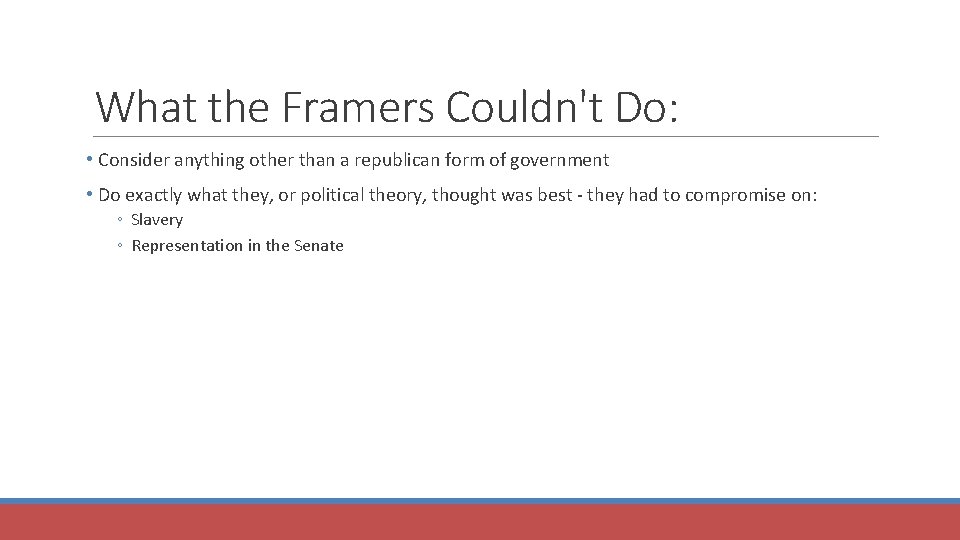 What the Framers Couldn't Do:

• Consider anything other than a republican form of government

• Do exactly what they, or political theory, thought was best - they had to compromise on:

◦ Slavery
◦ Representation in the Senate